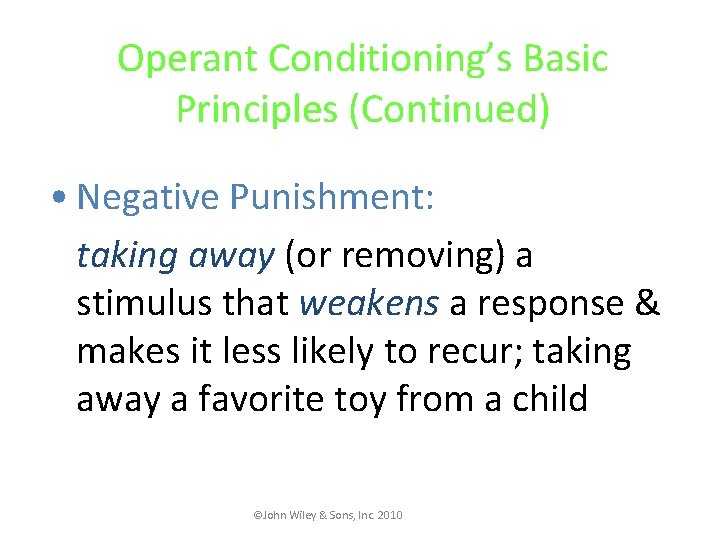 Operant Conditioning's Basic Principles (Continued)

• Negative Punishment:

taking away (or removing) a stimulus that weakens a response & makes it less likely to recur; taking away a favorite toy from a child

©John Wiley & Sons, Inc. 2010